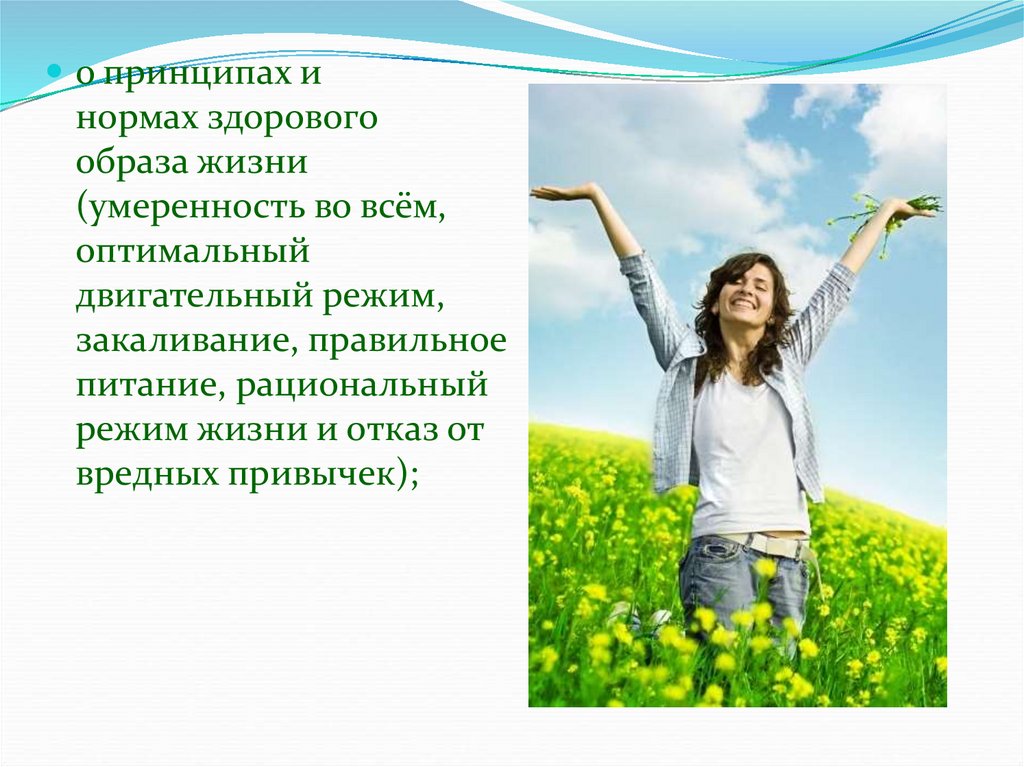 о принципах и нормах здорового образа жизни (умеренность во всём, оптимальный двигательный режим, закаливание, правильное питание, рациональный режим жизни и отказ от вредных привычек);